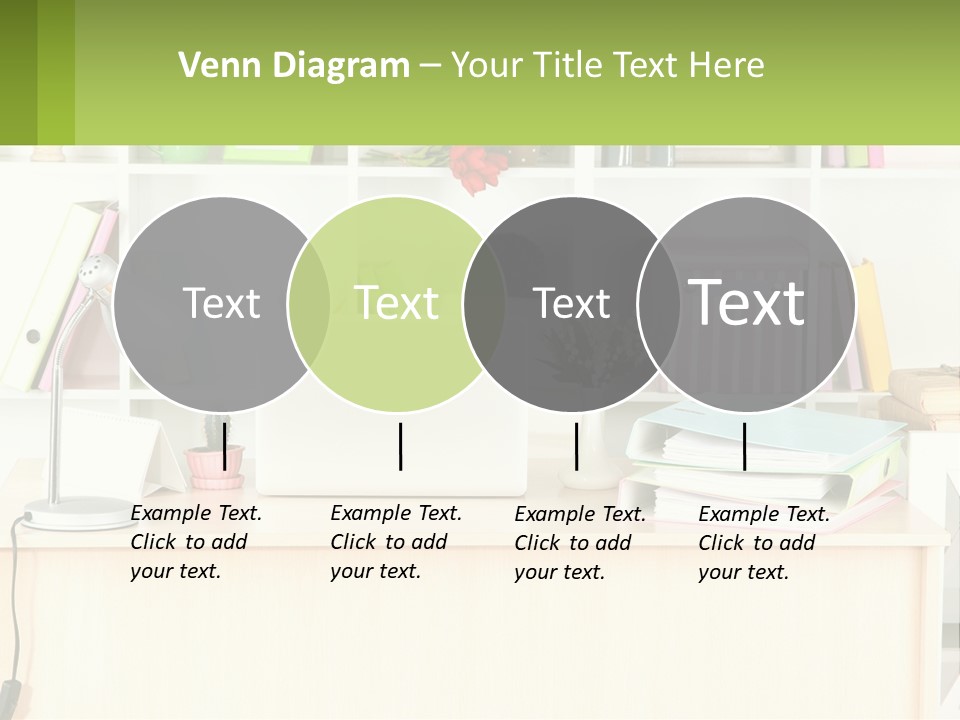 Venn Diagram – Your Title Text Here

Text

Text

Text

Text

Example Text. Click to add your text.

Example Text. Click to add your text.

Example Text. Click to add your text.

Example Text. Click to add your text.